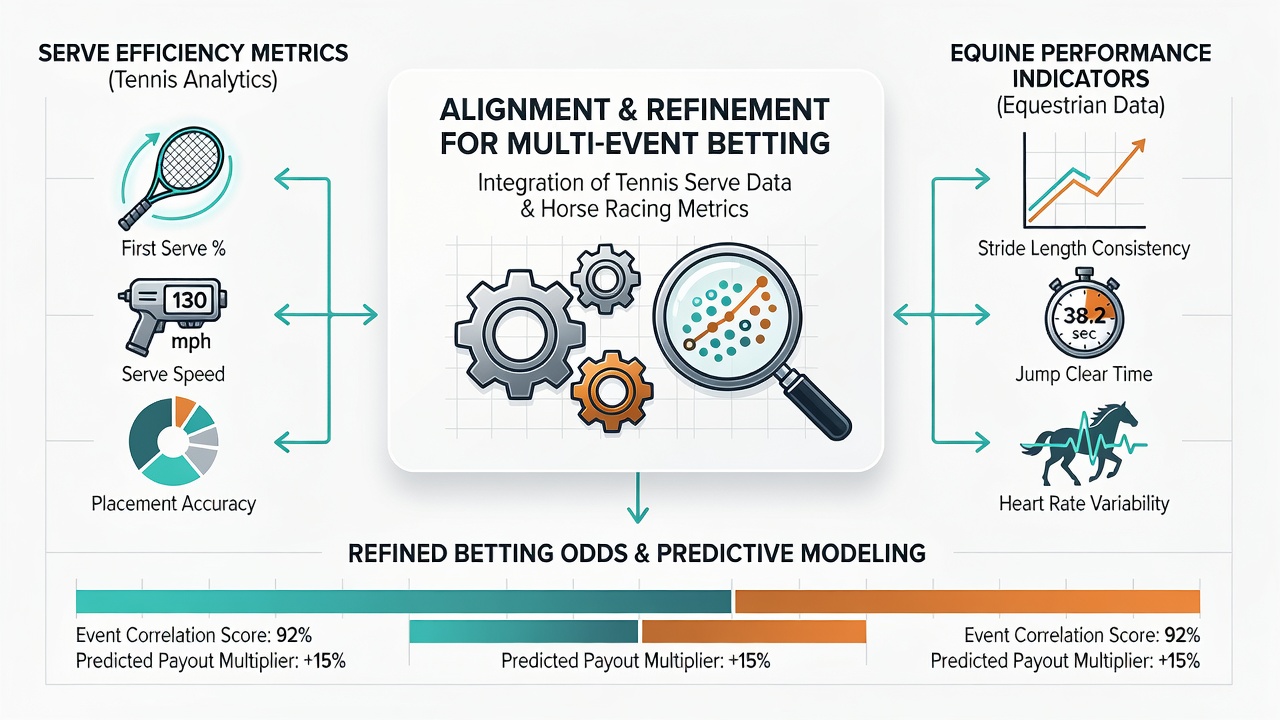 SERVE EFFICIENCY METRICS
(Tennis Analytics)

First Serve %

130
mph

Serve Speed

Placement Accuracy

ALIGNMENT & REFINEMENT FOR MULTI-EVENT BETTING

Integration of Tennis Serve Data & Horse Racing Metrics

EQUINE PERFORMANCE INDICATORS
(Equestrian Data)

Stride Length Consistency

38.2
sec

Jump Clear Time

Heart Rate Variability

REFINED BETTING ODDS & PREDICTIVE MODELING

Event Correlation Score: 92%
Predicted Payout Multiplier: +15%

Predicted Payout Multiplier: +15%

Event Correlation Score: 92%
Predicted Payout Multiplier: +15%